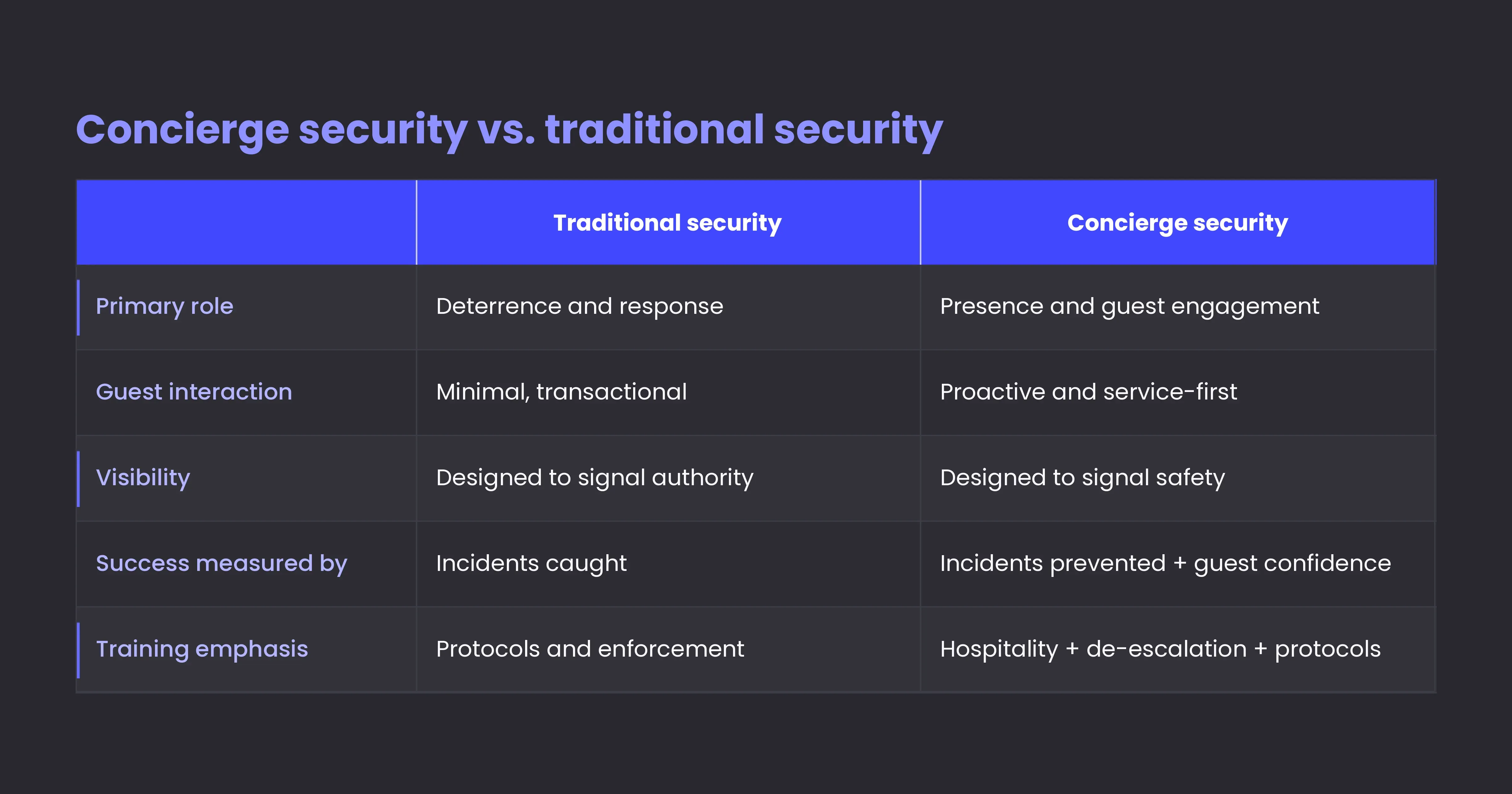 Concierge security vs. traditional security

|  | Traditional security | Concierge security |
|---|---|---|
| Primary role | Deterrence and response | Presence and guest engagement |
| Guest interaction | Minimal, transactional | Proactive and service-first |
| Visibility | Designed to signal authority | Designed to signal safety |
| Success measured by | Incidents caught | Incidents prevented + guest confidence |
| Training emphasis | Protocols and enforcement | Hospitality + de-escalation + protocols |